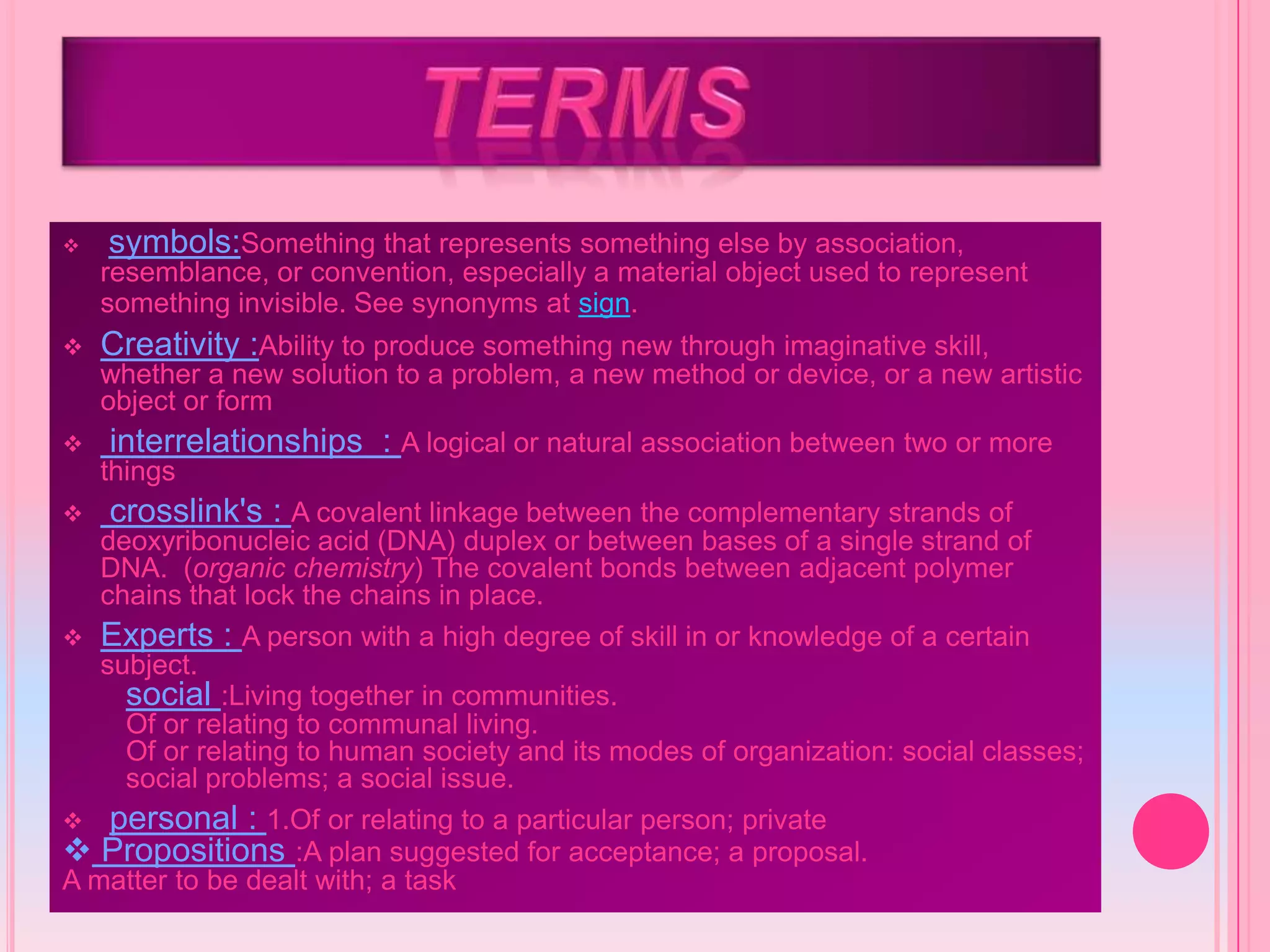 TERMS

❖ symbols:Something that represents something else by association, resemblance, or convention, especially a material object used to represent something invisible. See synonyms at sign.

❖ Creativity :Ability to produce something new through imaginative skill, whether a new solution to a problem, a new method or device, or a new artistic object or form

❖ interrelationships : A logical or natural association between two or more things

❖ crosslink's : A covalent linkage between the complementary strands of deoxyribonucleic acid (DNA) duplex or between bases of a single strand of DNA. (organic chemistry) The covalent bonds between adjacent polymer chains that lock the chains in place.

❖ Experts : A person with a high degree of skill in or knowledge of a certain subject.

social :Living together in communities.
Of or relating to communal living.
Of or relating to human society and its modes of organization: social classes; social problems; a social issue.

❖ personal : 1.Of or relating to a particular person; private

❖ Propositions :A plan suggested for acceptance; a proposal.
A matter to be dealt with; a task